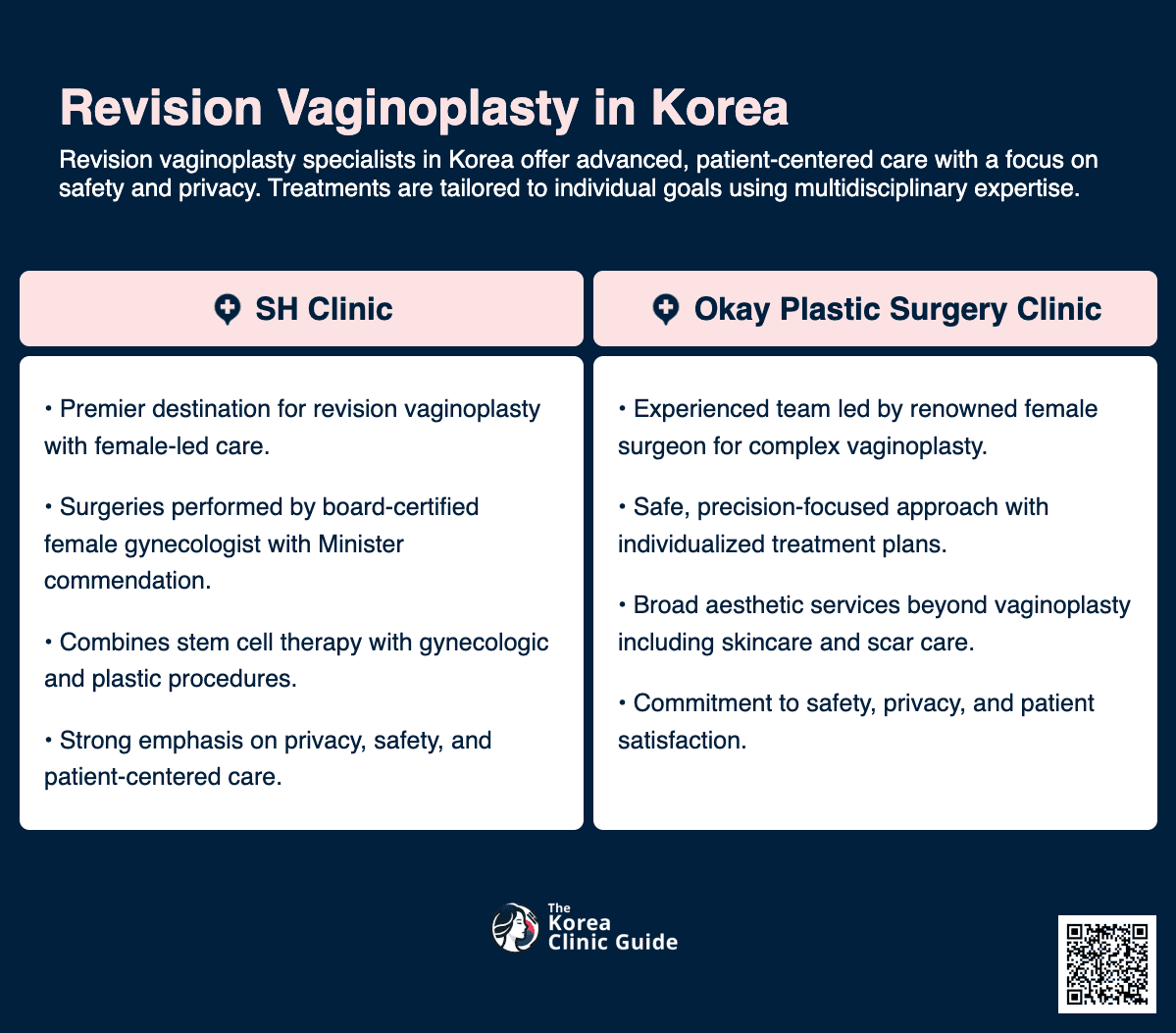 Revision Vaginoplasty in Korea

Revision vaginoplasty specialists in Korea offer advanced, patient-centered care with a focus on safety and privacy. Treatments are tailored to individual goals using multidisciplinary expertise.

SH Clinic

• Premier destination for revision vaginoplasty with female-led care.

• Surgeries performed by board-certified female gynecologist with Minister commendation.

• Combines stem cell therapy with gynecologic and plastic procedures.

• Strong emphasis on privacy, safety, and patient-centered care.

Okay Plastic Surgery Clinic

• Experienced team led by renowned female surgeon for complex vaginoplasty.

• Safe, precision-focused approach with individualized treatment plans.

• Broad aesthetic services beyond vaginoplasty including skincare and scar care.

• Commitment to safety, privacy, and patient satisfaction.

The Korea Clinic Guide